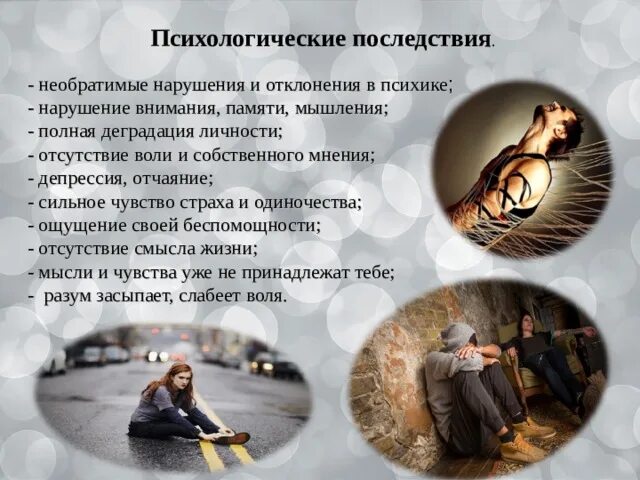 Психологические последствия.

- необратимые нарушения и отклонения в психике;
- нарушение внимания, памяти, мышления;
- полная деградация личности;
- отсутствие воли и собственного мнения;
- депрессия, отчаяние;
- сильное чувство страха и одиночества;
- ощущение своей беспомощности;
- отсутствие смысла жизни;
- мысли и чувства уже не принадлежат тебе;
- разум засыпает, слабеет воля.